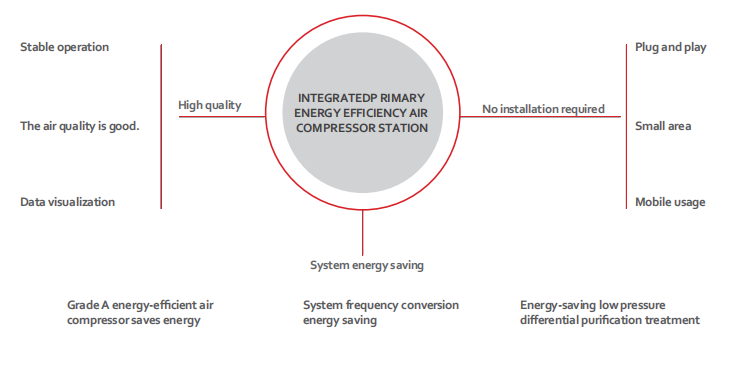 Stable operation

The air quality is good.

Data visualization

High quality

INTEGRATEDP RIMARY ENERGY EFFICIENCY AIR COMPRESSOR STATION

No installation required

Plug and play

Small area

Mobile usage

System energy saving

Grade A energy-efficient air compressor saves energy

System frequency conversion energy saving

Energy-saving low pressure differential purification treatment